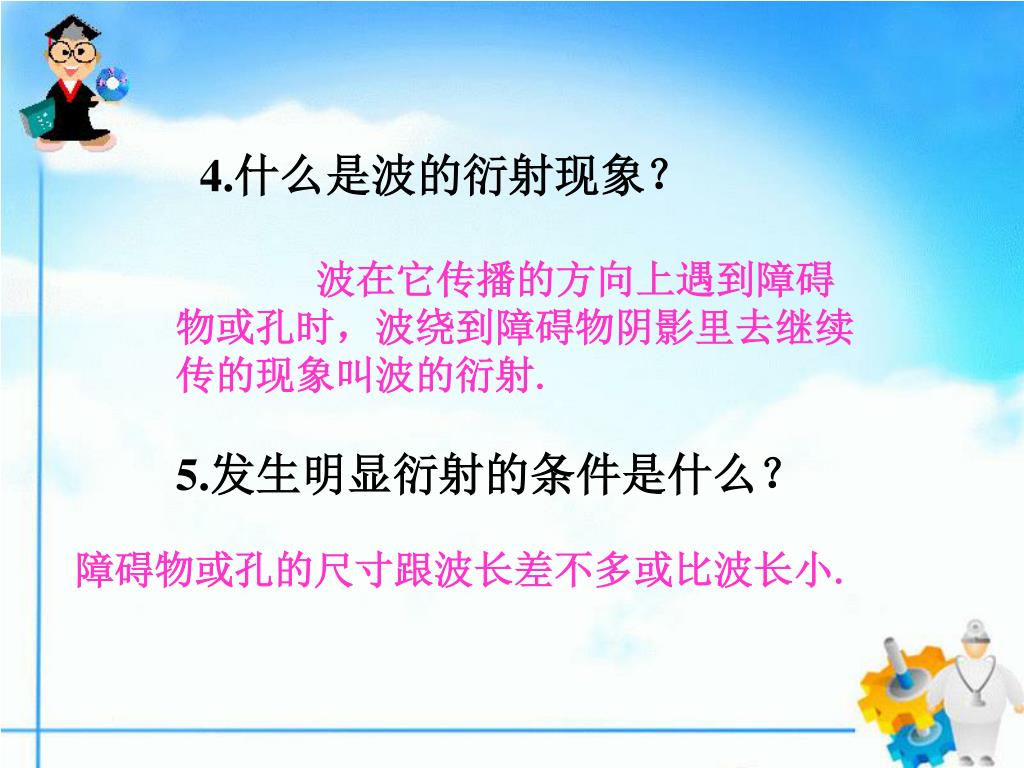 4.什么是波的衍射现象？

波在它传播的方向上遇到障碍物或孔时，波绕到障碍物阴影里去继续传的现象叫波的衍射.

5.发生明显衍射的条件是什么？

障碍物或孔的尺寸跟波长差不多或比波长小.